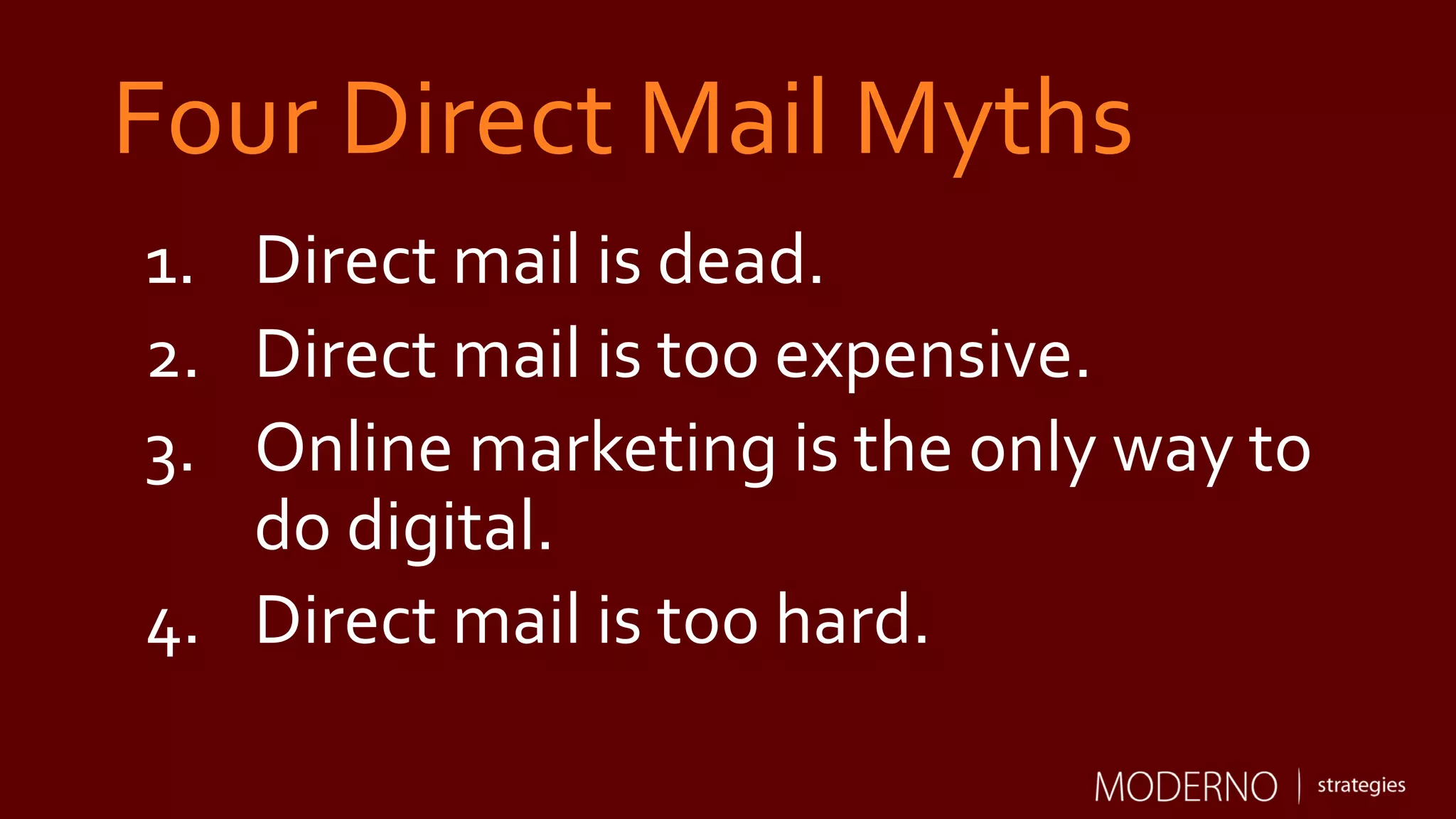 Four Direct Mail Myths

1. Direct mail is dead.
2. Direct mail is too expensive.
3. Online marketing is the only way to do digital.
4. Direct mail is too hard.

MODERNO | strategies